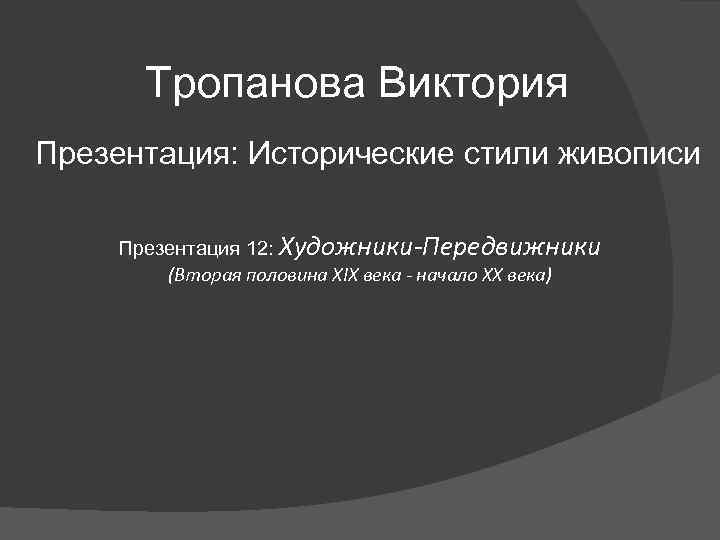 Тропанова Виктория

Презентация: Исторические стили живописи

Презентация 12: Художники-Передвижники
(Вторая половина XIX века - начало XX века)